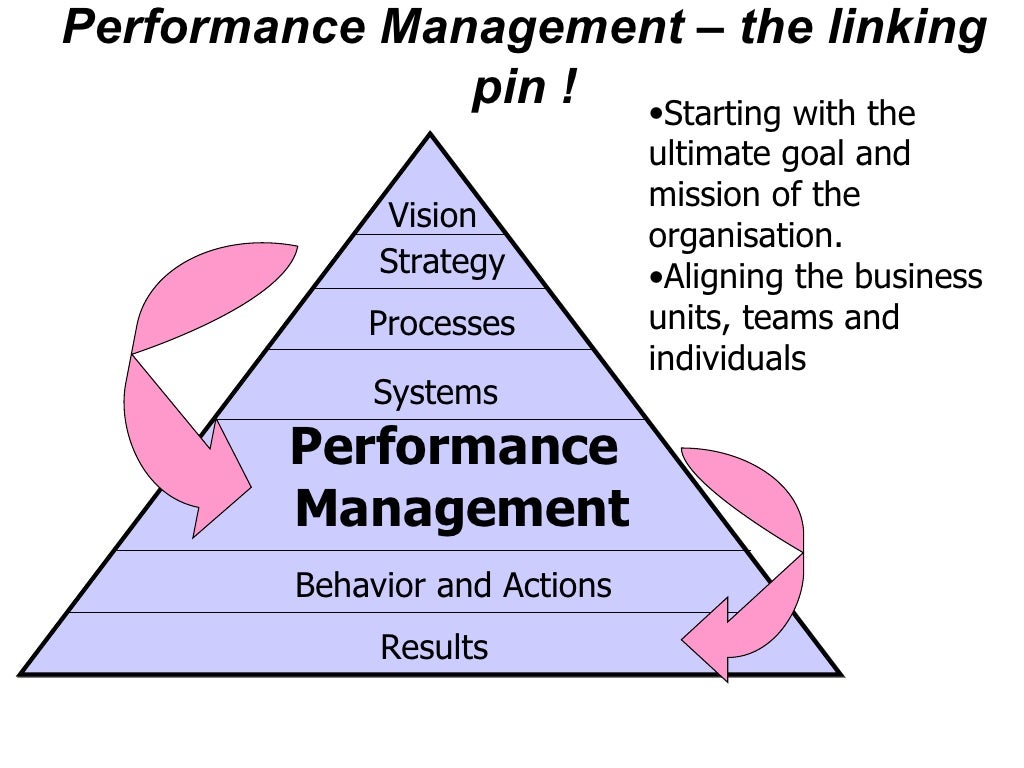 Performance Management – the linking pin !

•Starting with the ultimate goal and mission of the organisation.
•Aligning the business units, teams and individuals

Vision
Strategy
Processes
Systems
Performance Management
Behavior and Actions
Results